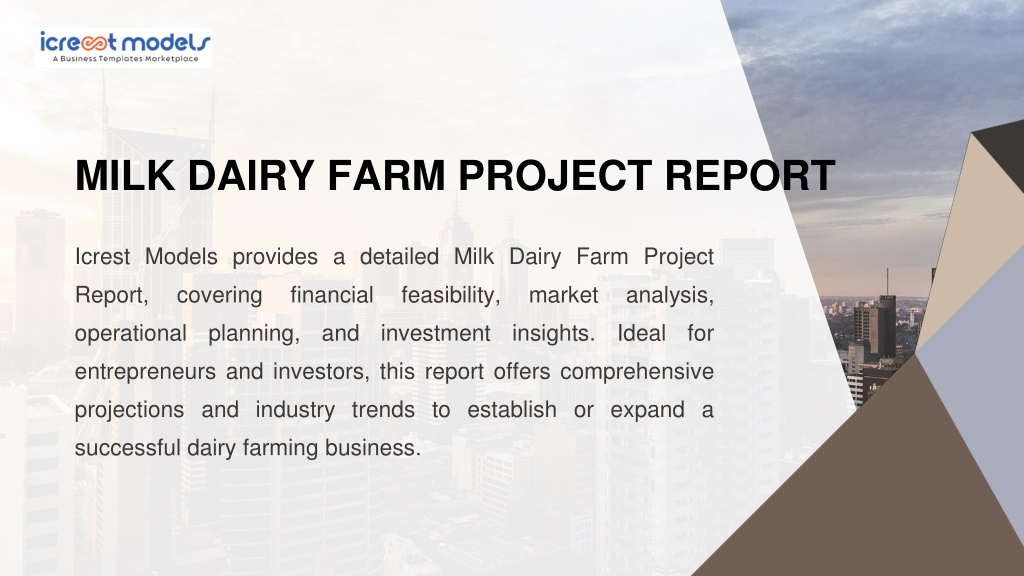 icrest models
A Business Templates Marketplace

MILK DAIRY FARM PROJECT REPORT

Icrest Models provides a detailed Milk Dairy Farm Project Report, covering financial feasibility, market analysis, operational planning, and investment insights. Ideal for entrepreneurs and investors, this report offers comprehensive projections and industry trends to establish or expand a successful dairy farming business.